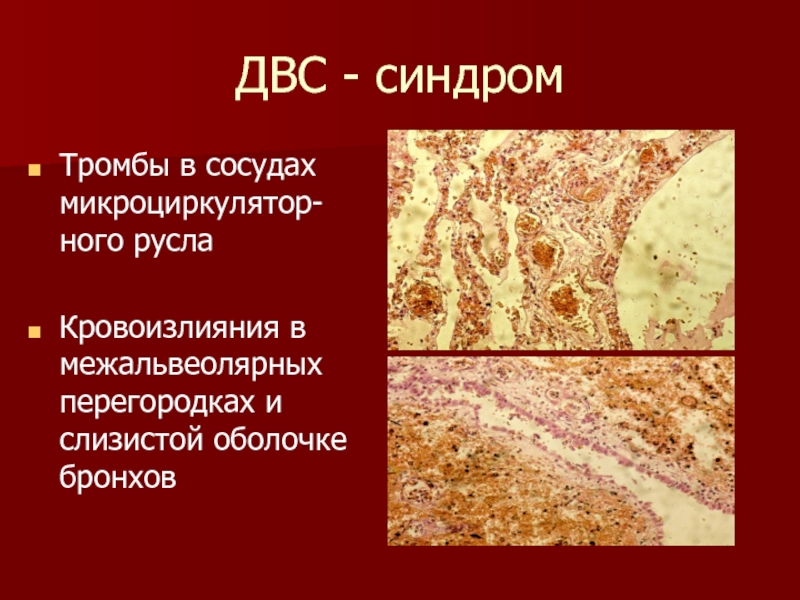 ДВС - синдром

Тромбы в сосудах микроциркуляторного русла

Кровоизлияния в межальвеолярных перегородках и слизистой оболочке бронхов